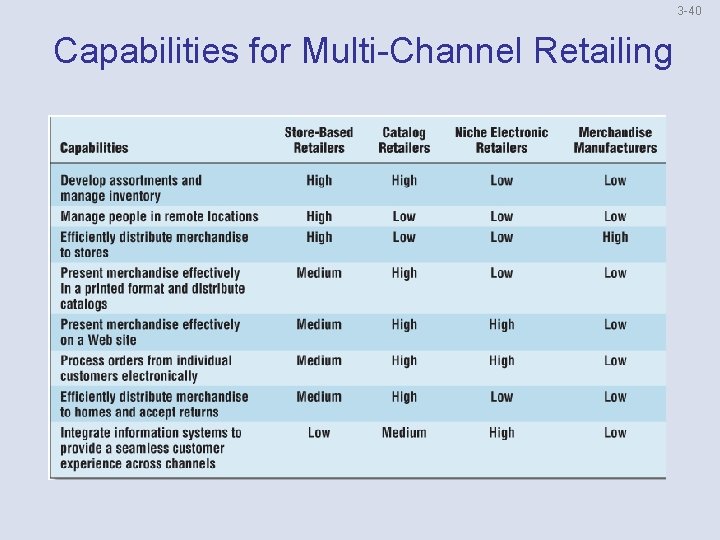 3-40

Capabilities for Multi-Channel Retailing

| Capabilities | Store-Based Retailers | Catalog Retailers | Niche Electronic Retailers | Merchandise Manufacturers |
|---|---|---|---|---|
| Develop assortments and manage inventory | High | High | Low | Low |
| Manage people in remote locations | High | Low | Low | Low |
| Efficiently distribute merchandise to stores | High | Low | Low | High |
| Present merchandise effectively in a printed format and distribute catalogs | Medium | High | Low | Low |
| Present merchandise effectively on a Web site | Medium | High | High | Low |
| Process orders from individual customers electronically | Medium | High | High | Low |
| Efficiently distribute merchandise to homes and accept returns | Medium | High | Low | Low |
| Integrate information systems to provide a seamless customer experience across channels | Low | Medium | High | Low |